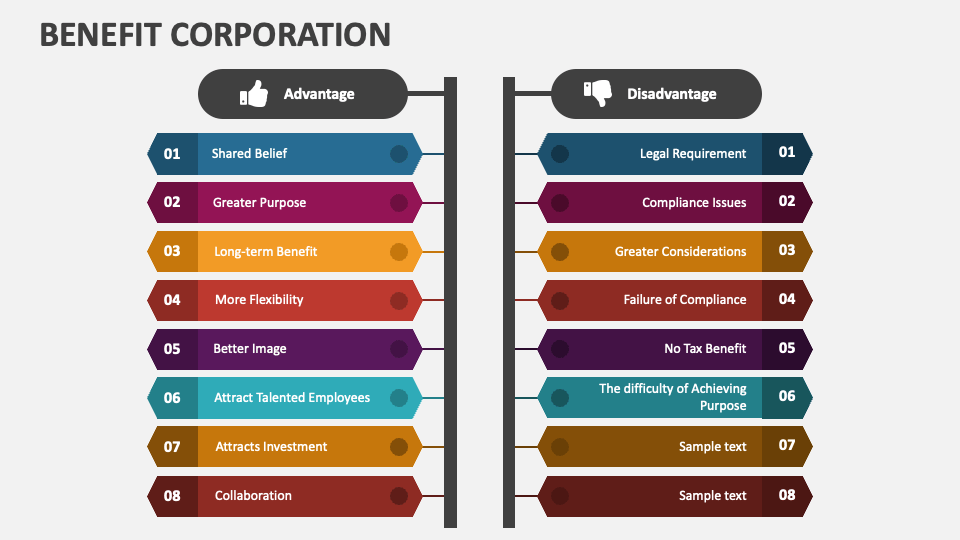 BENEFIT CORPORATION

Advantage

01 Shared Belief

02 Greater Purpose

03 Long-term Benefit

04 More Flexibility

05 Better Image

06 Attract Talented Employees

07 Attracts Investment

08 Collaboration

Disadvantage

Legal Requirement 01

Compliance Issues 02

Greater Considerations 03

Failure of Compliance 04

No Tax Benefit 05

The difficulty of Achieving Purpose 06

Sample text 07

Sample text 08